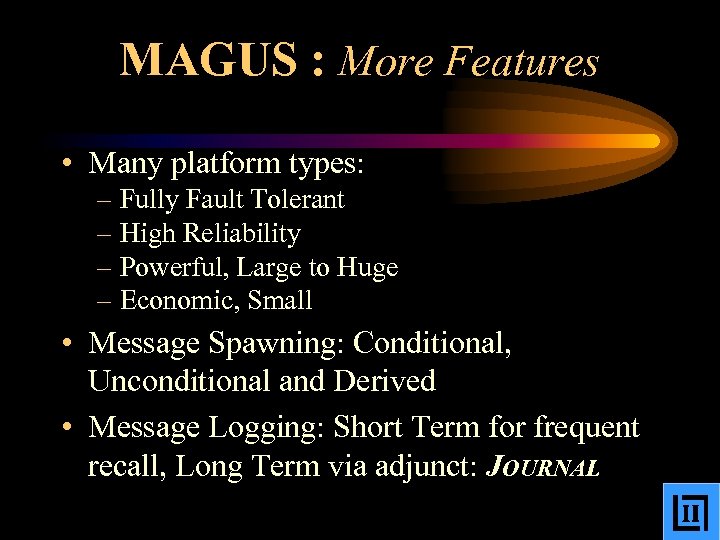 MAGUS : More Features

• Many platform types:
– Fully Fault Tolerant
– High Reliability
– Powerful, Large to Huge
– Economic, Small

• Message Spawning: Conditional, Unconditional and Derived

• Message Logging: Short Term for frequent recall, Long Term via adjunct: JOURNAL